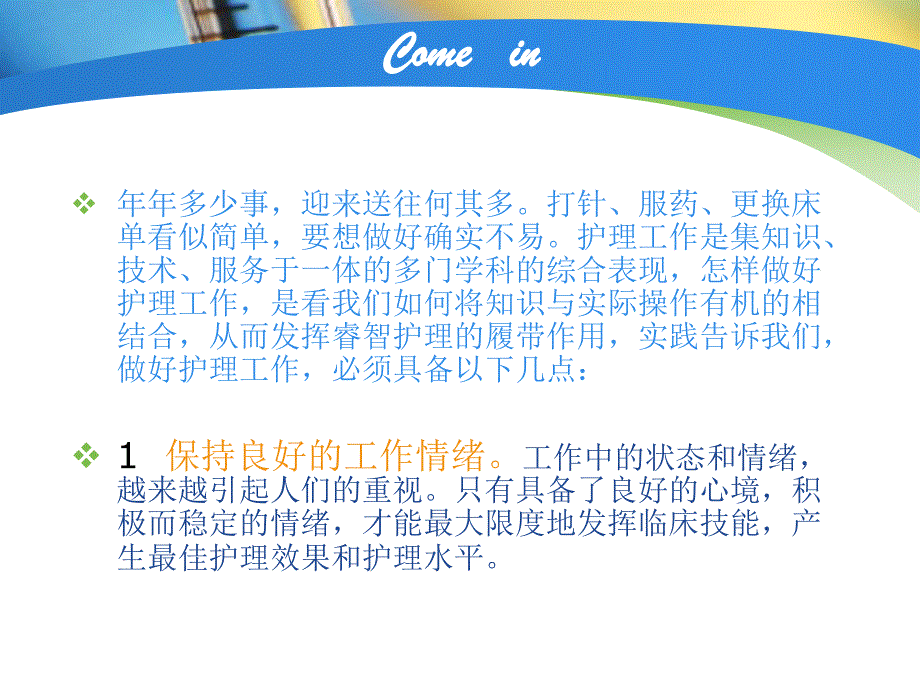 Come in

❖ 年年多少事，迎来送往何其多。打针、服药、更换床单看似简单，要想做好确实不易。护理工作是集知识、技术、服务于一体的多门学科的综合表现，怎样做好护理工作，是看我们如何将知识与实际操作有机的相结合，从而发挥睿智护理的履带作用，实践告诉我们，做好护理工作，必须具备以下几点：

❖ 1 保持良好的工作情绪。工作中的状态和情绪，越来越引起人们的重视。只有具备了良好的心境，积极而稳定的情绪，才能最大限度地发挥临床技能，产生最佳护理效果和护理水平。